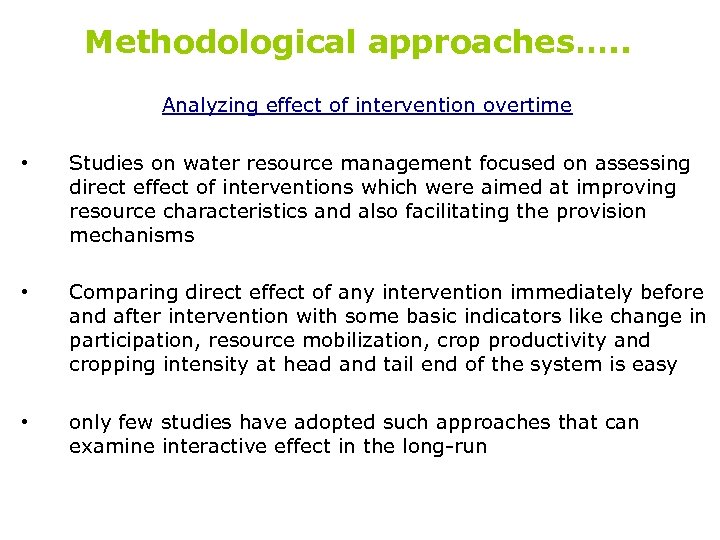 Methodological approaches…..

Analyzing effect of intervention overtime

• Studies on water resource management focused on assessing direct effect of interventions which were aimed at improving resource characteristics and also facilitating the provision mechanisms

• Comparing direct effect of any intervention immediately before and after intervention with some basic indicators like change in participation, resource mobilization, crop productivity and cropping intensity at head and tail end of the system is easy

• only few studies have adopted such approaches that can examine interactive effect in the long-run